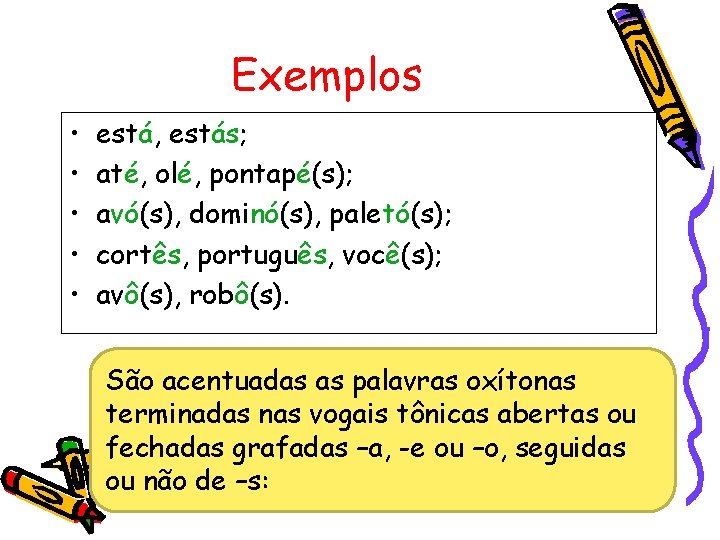 Exemplos

• está, estás;
• até, olé, pontapé(s);
• avó(s), dominó(s), paletó(s);
• cortês, português, você(s);
• avô(s), robô(s).

São acentuadas as palavras oxítonas terminadas nas vogais tônicas abertas ou fechadas grafadas –a, -e ou –o, seguidas ou não de –s: